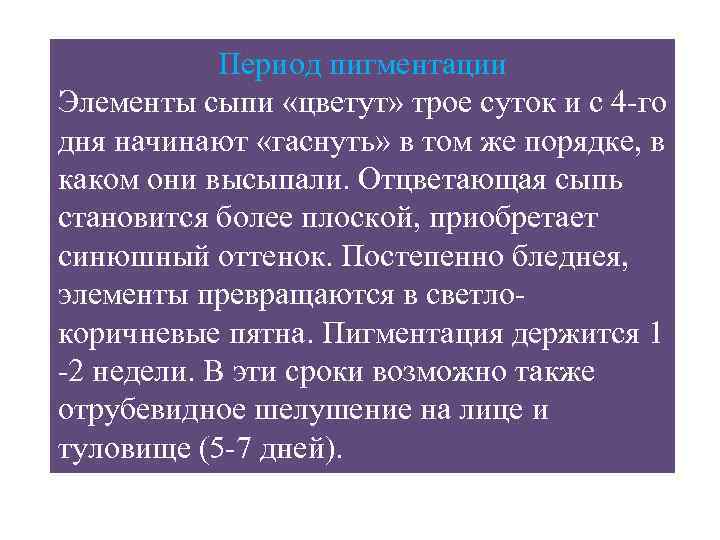 Период пигментации

Элементы сыпи «цветут» трое суток и с 4-го дня начинают «гаснуть» в том же порядке, в каком они высыпали. Отцветающая сыпь становится более плоской, приобретает синюшный оттенок. Постепенно бледнея, элементы превращаются в светло-коричневые пятна. Пигментация держится 1 -2 недели. В эти сроки возможно также отрубевидное шелушение на лице и туловище (5-7 дней).